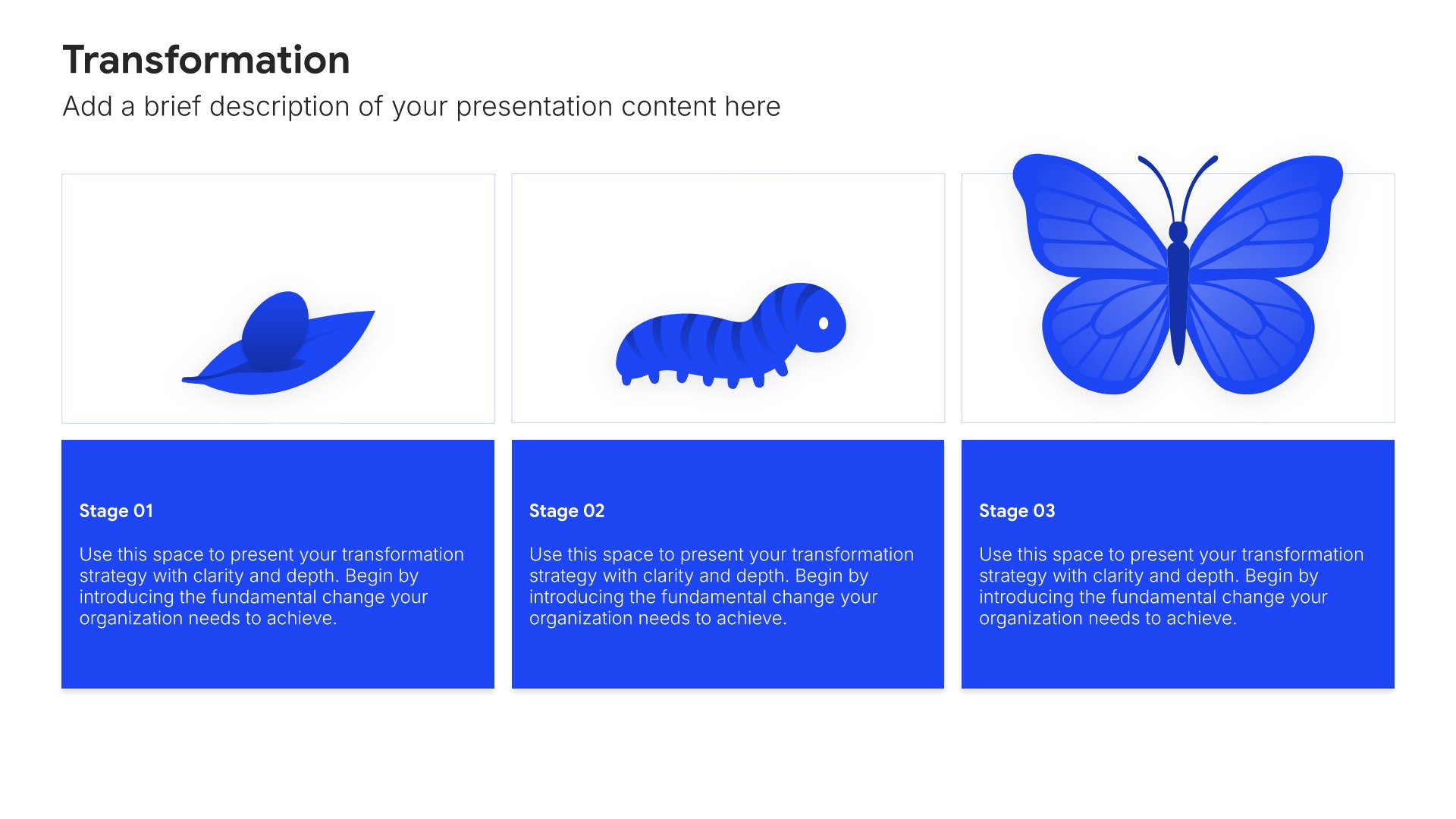 Transformation

Add a brief description of your presentation content here

Stage 01

Use this space to present your transformation strategy with clarity and depth. Begin by introducing the fundamental change your organization needs to achieve.

Stage 02

Use this space to present your transformation strategy with clarity and depth. Begin by introducing the fundamental change your organization needs to achieve.

Stage 03

Use this space to present your transformation strategy with clarity and depth. Begin by introducing the fundamental change your organization needs to achieve.